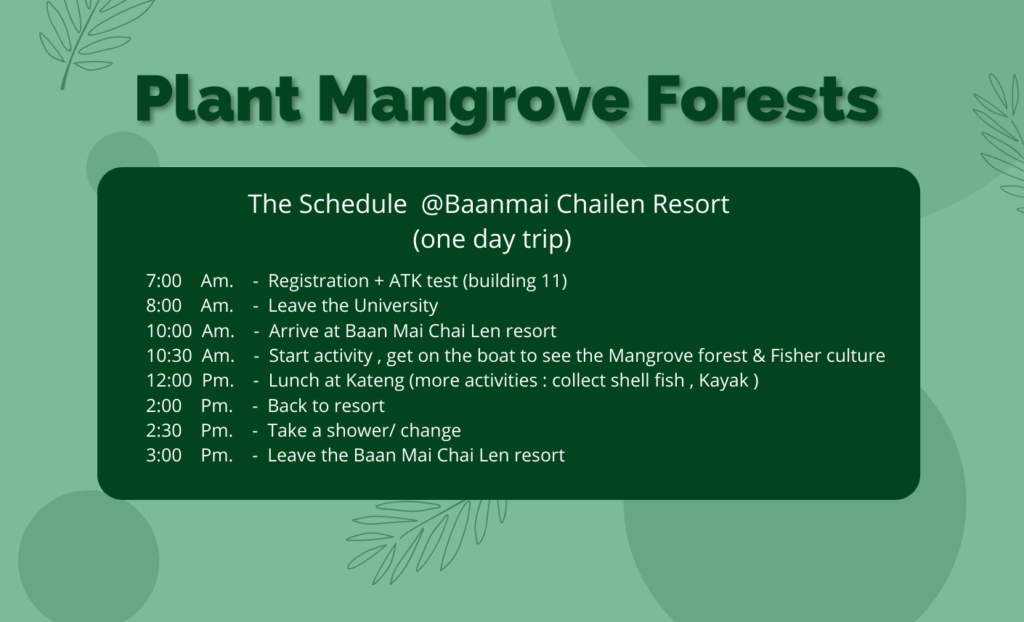 Plant Mangrove Forests

The Schedule @Baanmai Chailen Resort
(one day trip)

7:00 Am. - Registration + ATK test (building 11)
8:00 Am. - Leave the University
10:00 Am. - Arrive at Baan Mai Chai Len resort
10:30 Am. - Start activity , get on the boat to see the Mangrove forest & Fisher culture
12:00 Pm. - Lunch at Kateng (more activities : collect shell fish , Kayak )
2:00 Pm. - Back to resort
2:30 Pm. - Take a shower/ change
3:00 Pm. - Leave the Baan Mai Chai Len resort